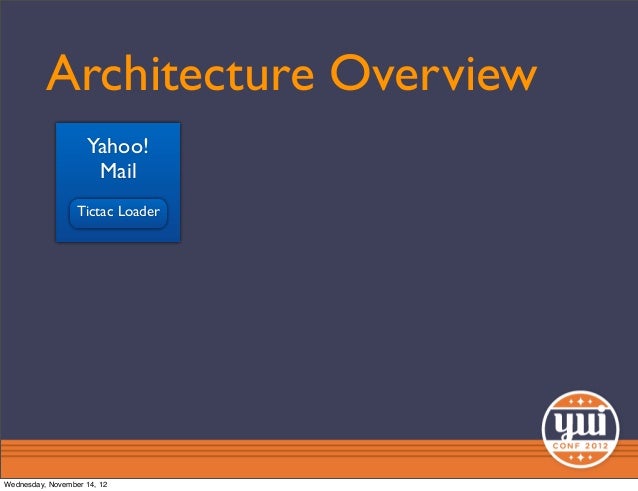 Architecture Overview

Yahoo!
Mail

Tictac Loader

yui
CONF 2012

Wednesday, November 14, 12